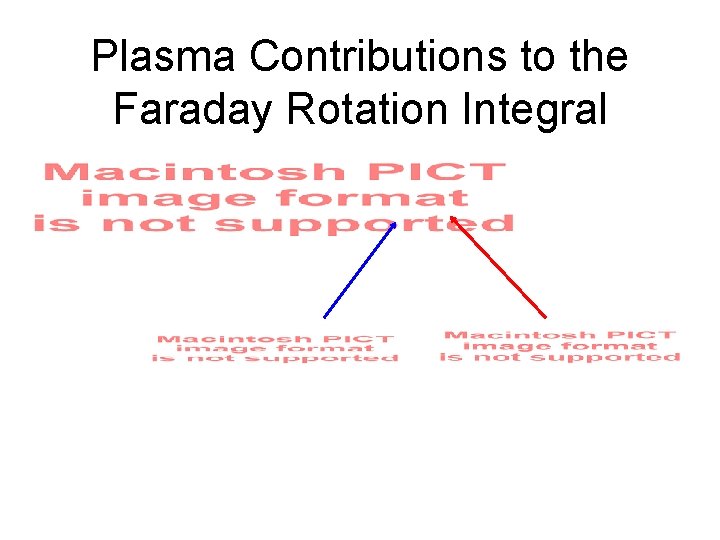 Plasma Contributions to the Faraday Rotation Integral

Macintosh PICT image format is not supported

Macintosh PICT image format is not supported

Macintosh PICT image format is not supported